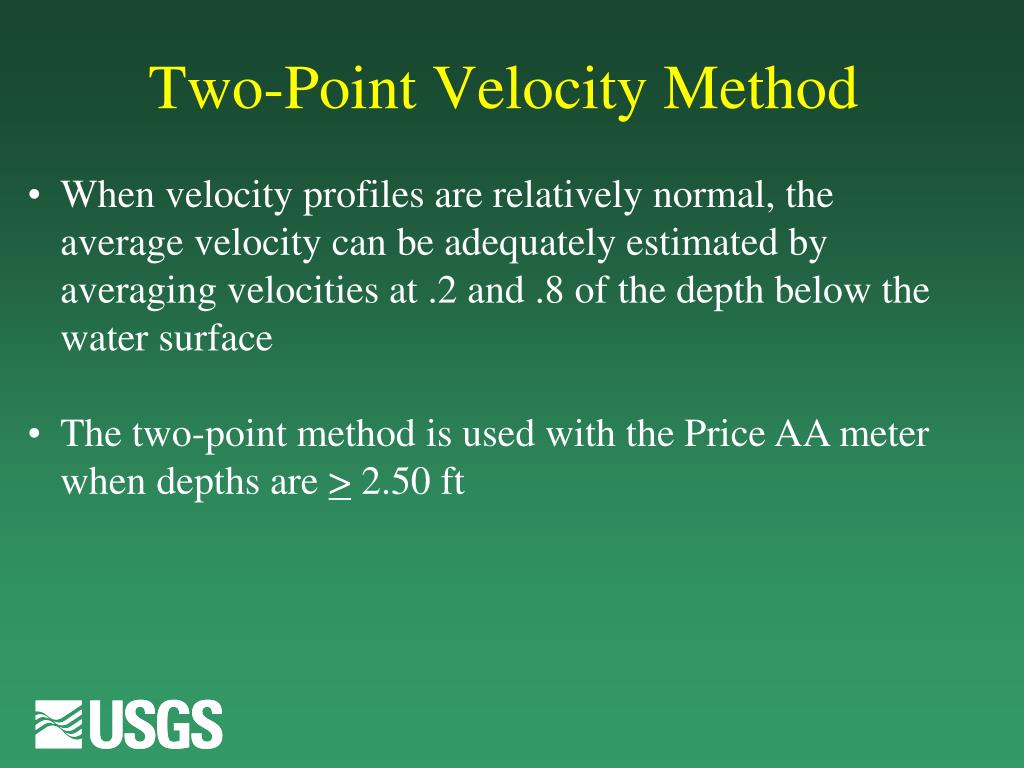 Two-Point Velocity Method

• When velocity profiles are relatively normal, the average velocity can be adequately estimated by averaging velocities at .2 and .8 of the depth below the water surface

• The two-point method is used with the Price AA meter when depths are $\geq$ 2.50 ft

USGS